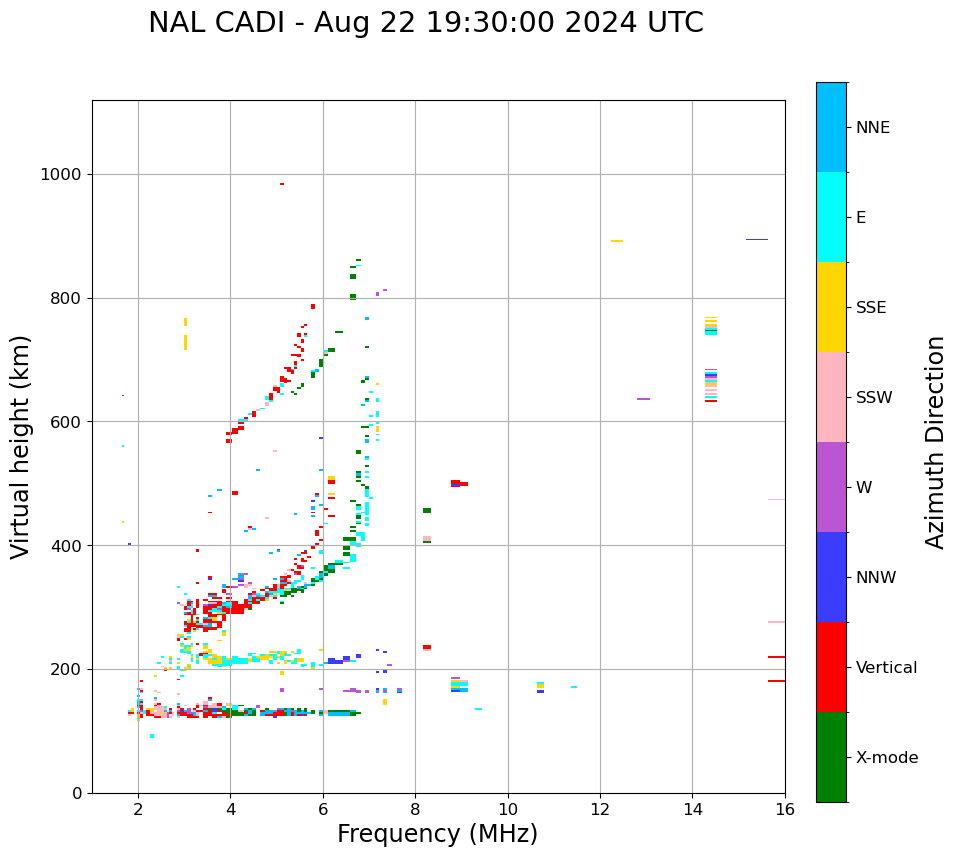 NAL CADI - Aug 22 19:30:00 2024 UTC

Virtual height (km)

1000
800
600
400
200
0

2
4
6
8
10
12
14
16

Frequency (MHz)

NNE
E
SSE
SSW
W
NNW
Vertical
X-mode

Azimuth Direction